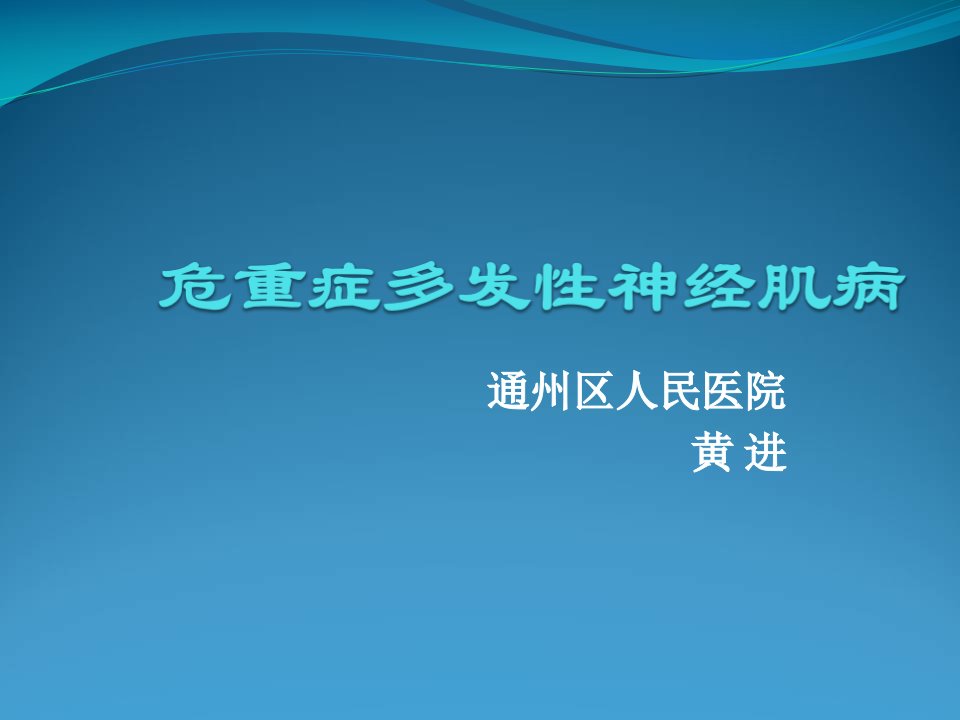 危重症多发性神经肌病

通州区人民医院
黄 进